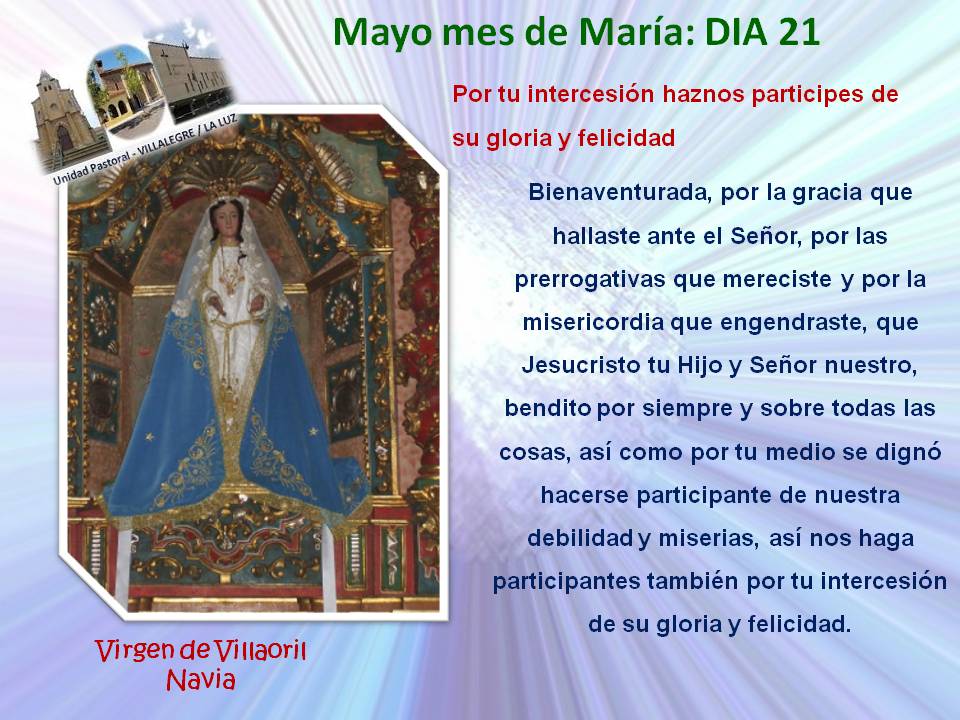 Mayo mes de María: DIA 21

Unidad Pastoral - VILLALEGRE / LA LUZ

Por tu intercesión haznos participes de su gloria y felicidad

Bienaventurada, por la gracia que hallaste ante el Señor, por las prerrogativas que mereciste y por la misericordia que engendraste, que Jesucristo tu Hijo y Señor nuestro, bendito por siempre y sobre todas las cosas, así como por tu medio se dignó hacerse participante de nuestra debilidad y miserias, así nos haga participantes también por tu intercesión de su gloria y felicidad.

Virgen de Villaoril
Navia